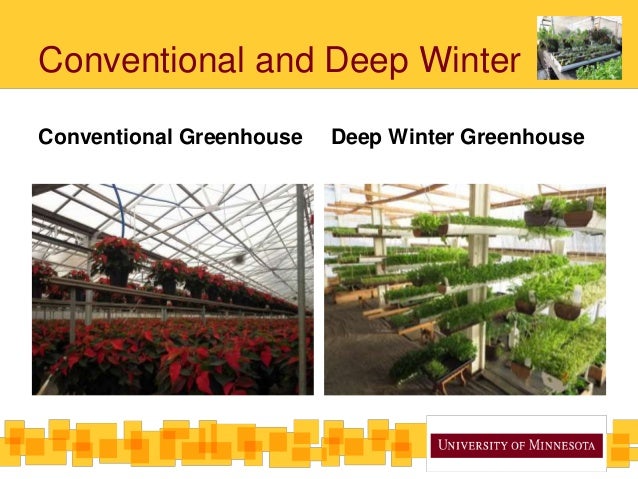 Conventional and Deep Winter

Conventional Greenhouse

Deep Winter Greenhouse

UNIVERSITY OF MINNESOTA